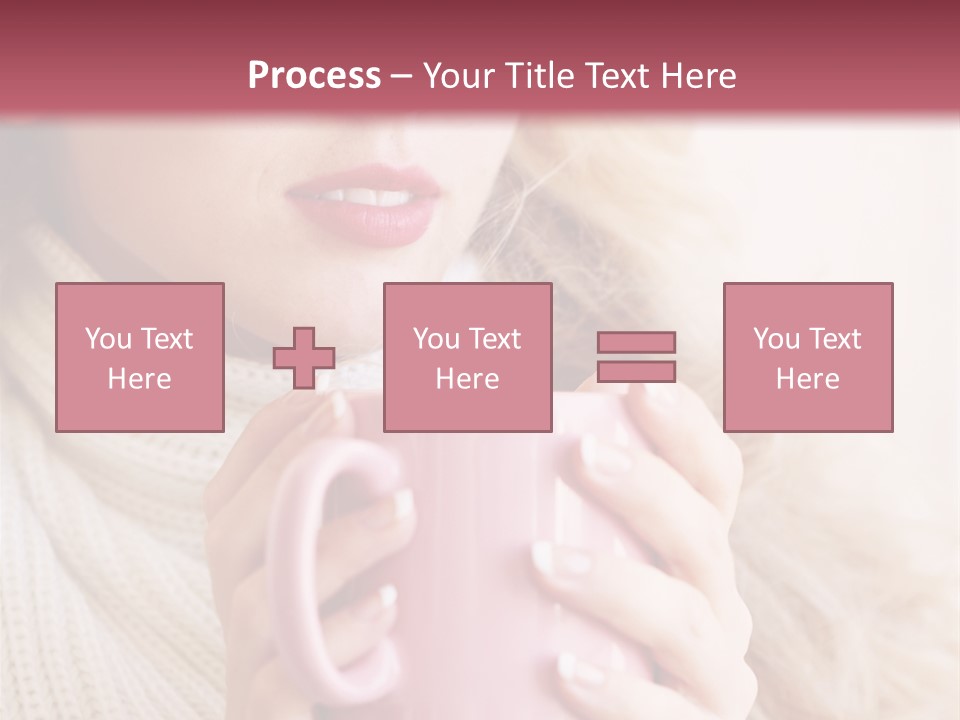 Process – Your Title Text Here

You Text Here

You Text Here

You Text Here